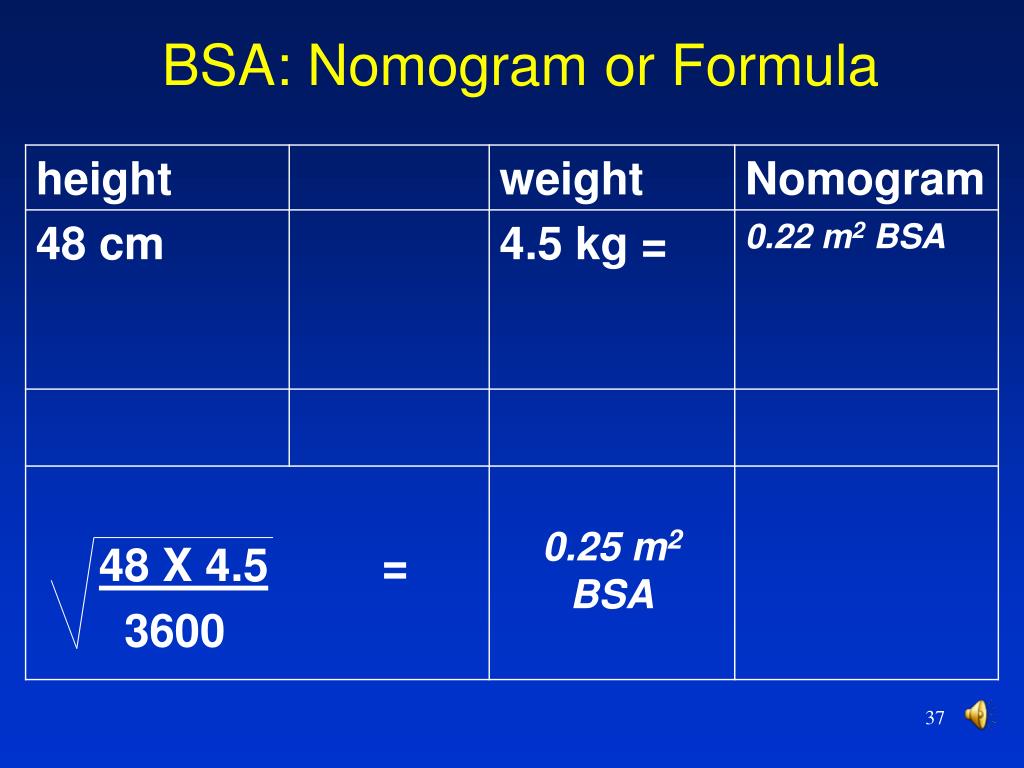 BSA: Nomogram or Formula

| height | | weight | Nomogram |
|---|---|---|---|
| 48 cm | | 4.5 kg = | 0.22 $m^2$ BSA |
| | | | |
| $\sqrt{\frac{48 \text{ X } 4.5}{3600}}$ = | | 0.25 $m^2$ BSA | |

37